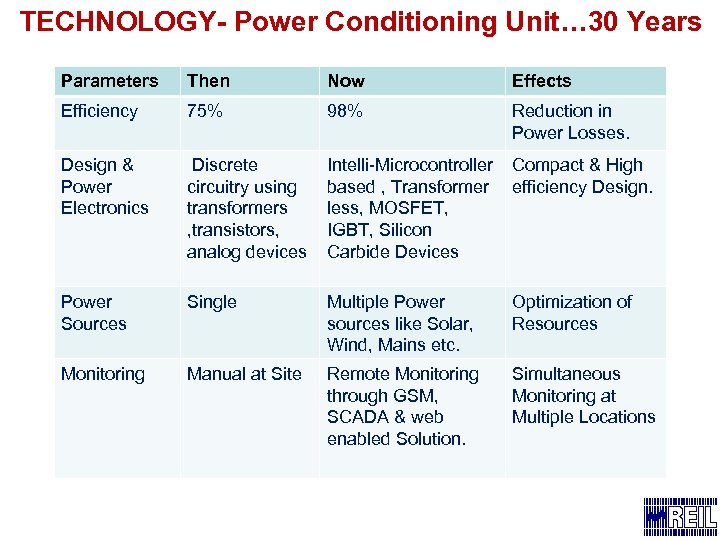 TECHNOLOGY- Power Conditioning Unit…30 Years

| Parameters | Then | Now | Effects |
|---|---|---|---|
| Efficiency | 75% | 98% | Reduction in Power Losses. |
| Design & Power Electronics | Discrete circuitry using transformers ,transistors, analog devices | Intelli-Microcontroller based , Transformer less, MOSFET, IGBT, Silicon Carbide Devices | Compact & High efficiency Design. |
| Power Sources | Single | Multiple Power sources like Solar, Wind, Mains etc. | Optimization of Resources |
| Monitoring | Manual at Site | Remote Monitoring through GSM, SCADA & web enabled Solution. | Simultaneous Monitoring at Multiple Locations |

REIL